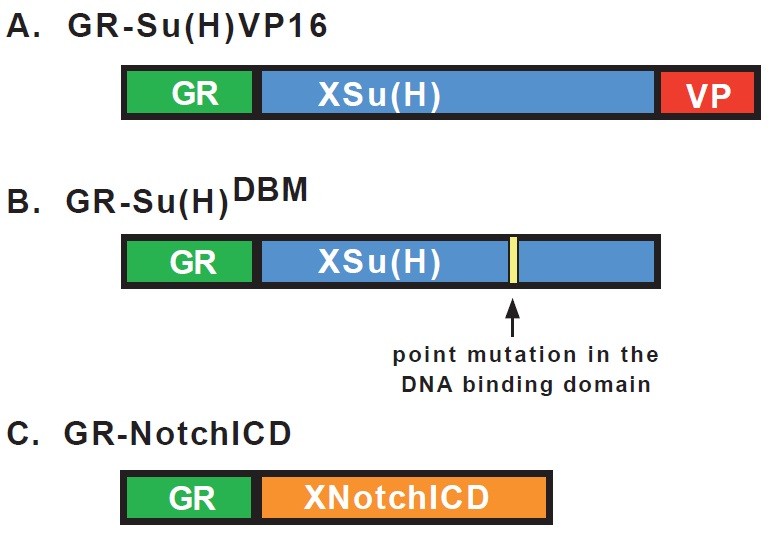 A. GR-Su(H)VP16

GR XSu(H) VP

B. GR-Su(H)$^{DBM}$

GR XSu(H)

point mutation in the DNA binding domain

C. GR-NotchICD

GR XNotchICD